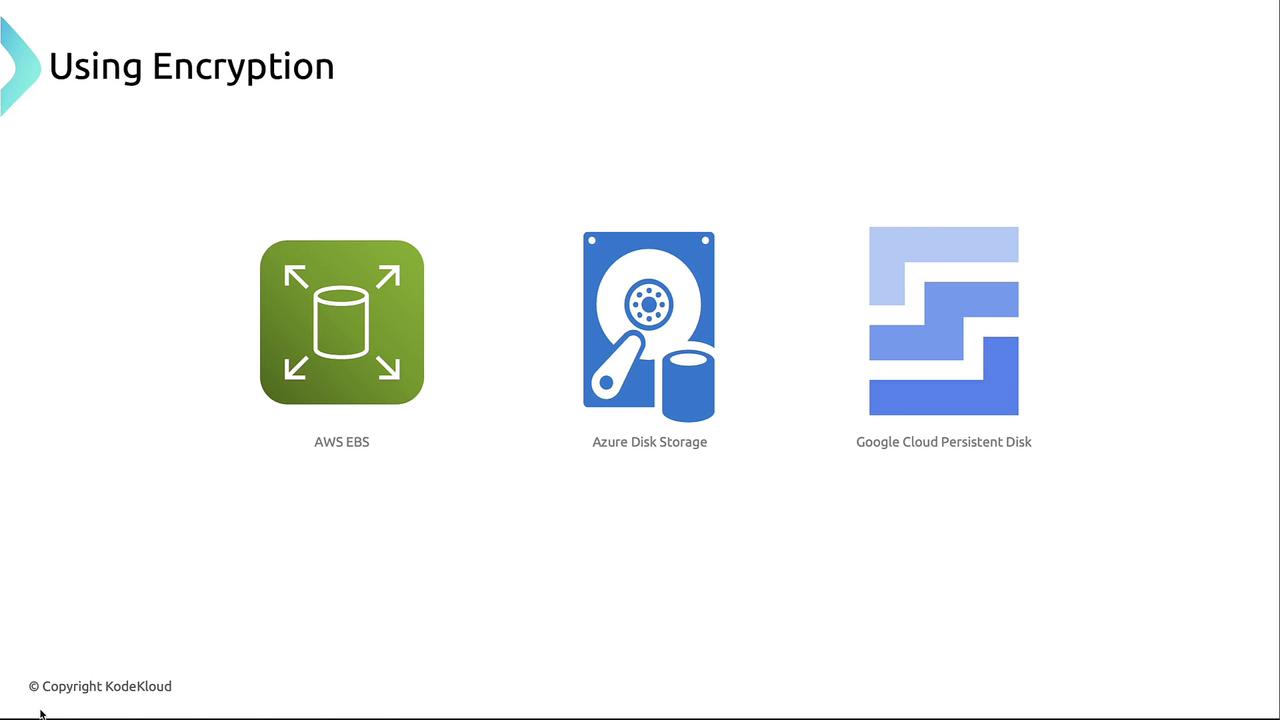 Using Encryption

AWS EBS

Azure Disk Storage

Google Cloud Persistent Disk

© Copyright KodeKloud